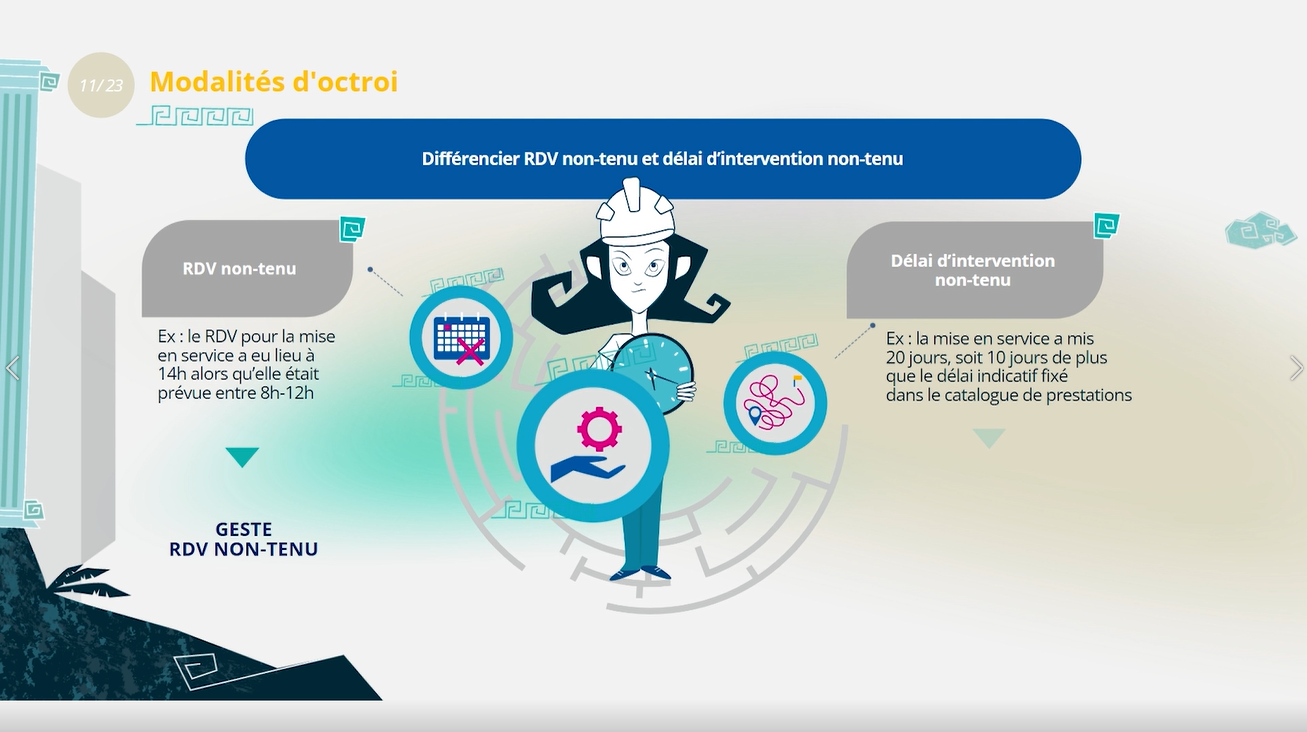 11/23

Modalités d'octroi

Différencier RDV non-tenu et délai d'intervention non-tenu

RDV non-tenu

Ex : le RDV pour la mise en service a eu lieu à 14h alors qu'elle était prévue entre 8h-12h

GESTE
RDV NON-TENU

Délai d'intervention non-tenu

Ex : la mise en service a mis 20 jours, soit 10 jours de plus que le délai indicatif fixé dans le catalogue de prestations